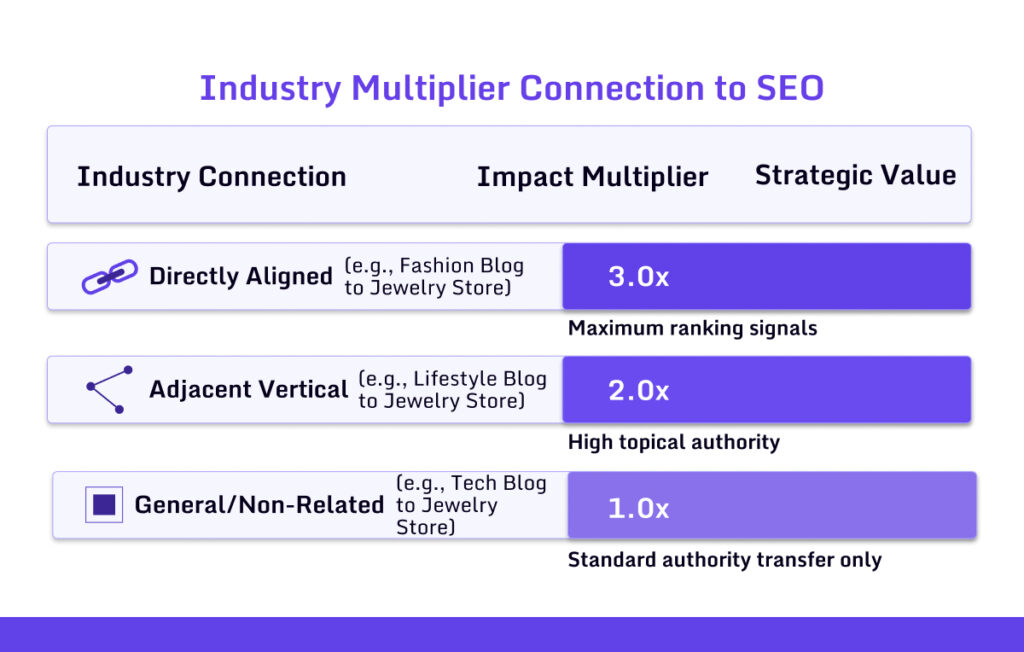 Industry Multiplier Connection to SEO

| Industry Connection | Impact Multiplier | Strategic Value |
|---|---|---|
| Directly Aligned (e.g., Fashion Blog to Jewelry Store) | 3.0x | Maximum ranking signals |
| Adjacent Vertical (e.g., Lifestyle Blog to Jewelry Store) | 2.0x | High topical authority |
| General/Non-Related (e.g., Tech Blog to Jewelry Store) | 1.0x | Standard authority transfer only |